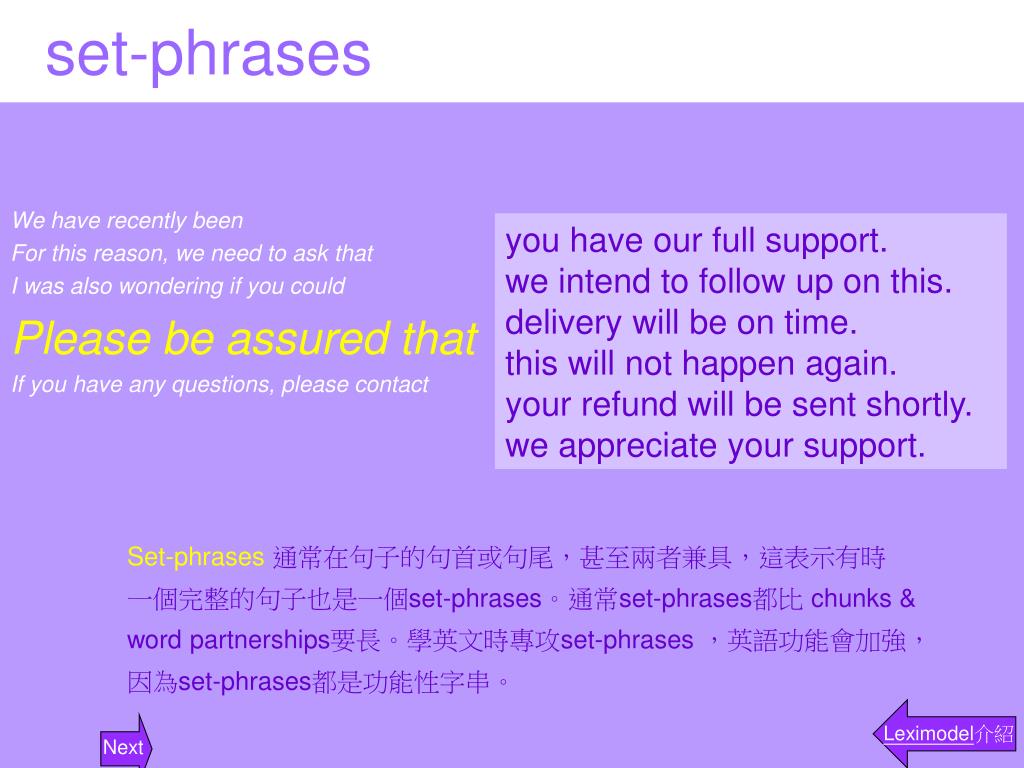 set-phrases

We have recently been
For this reason, we need to ask that
I was also wondering if you could
Please be assured that
If you have any questions, please contact

you have our full support.
we intend to follow up on this.
delivery will be on time.
this will not happen again.
your refund will be sent shortly.
we appreciate your support.

Set-phrases 通常在句子的句首或句尾，甚至兩者兼具，這表示有時一個完整的句子也是一個set-phrases。通常set-phrases都比 chunks & word partnerships要長。學英文時專攻set-phrases ，英語功能會加強，因為set-phrases都是功能性字串。

Next

Leximodel介紹